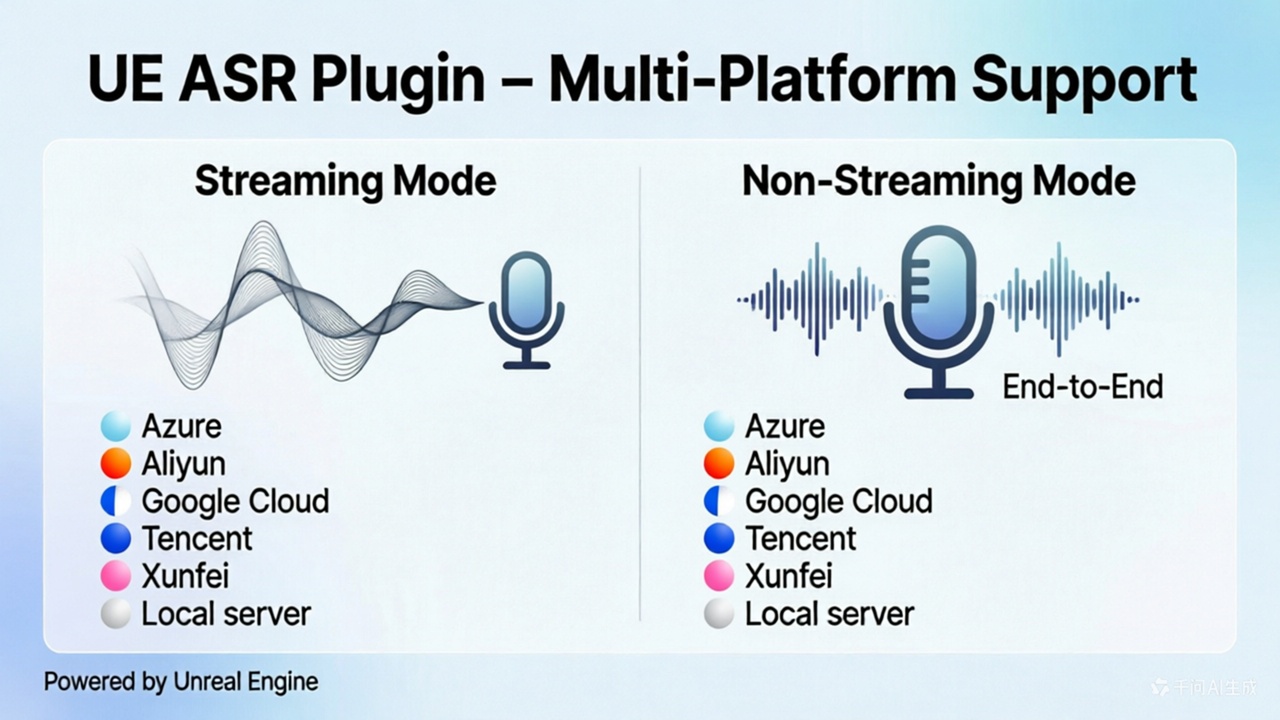 UE ASR Plugin – Multi-Platform Support

Streaming Mode

• Azure
• Aliyun
• Google Cloud
• Tencent
• Xunfei
• Local server

Non-Streaming Mode

End-to-End

• Azure
• Aliyun
• Google Cloud
• Tencent
• Xunfei
• Local server

Powered by Unreal Engine

千问AI生成